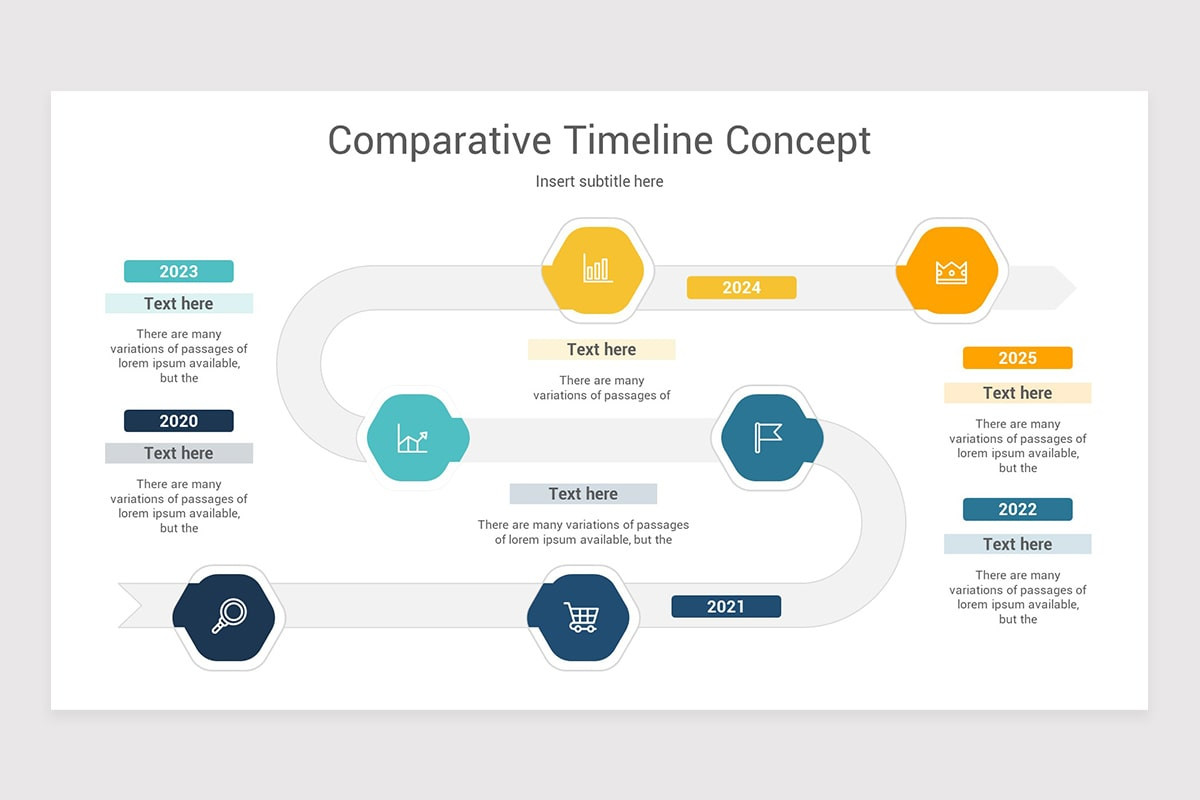 Comparative Timeline Concept

Insert subtitle here

2023

Text here

There are many variations of passages of lorem ipsum available, but the

2020

Text here

There are many variations of passages of lorem ipsum available, but the

2024

Text here

There are many variations of passages of

Text here

There are many variations of passages of lorem ipsum available, but the

2021

2025

Text here

There are many variations of passages of lorem ipsum available, but the

2022

Text here

There are many variations of passages of lorem ipsum available, but the